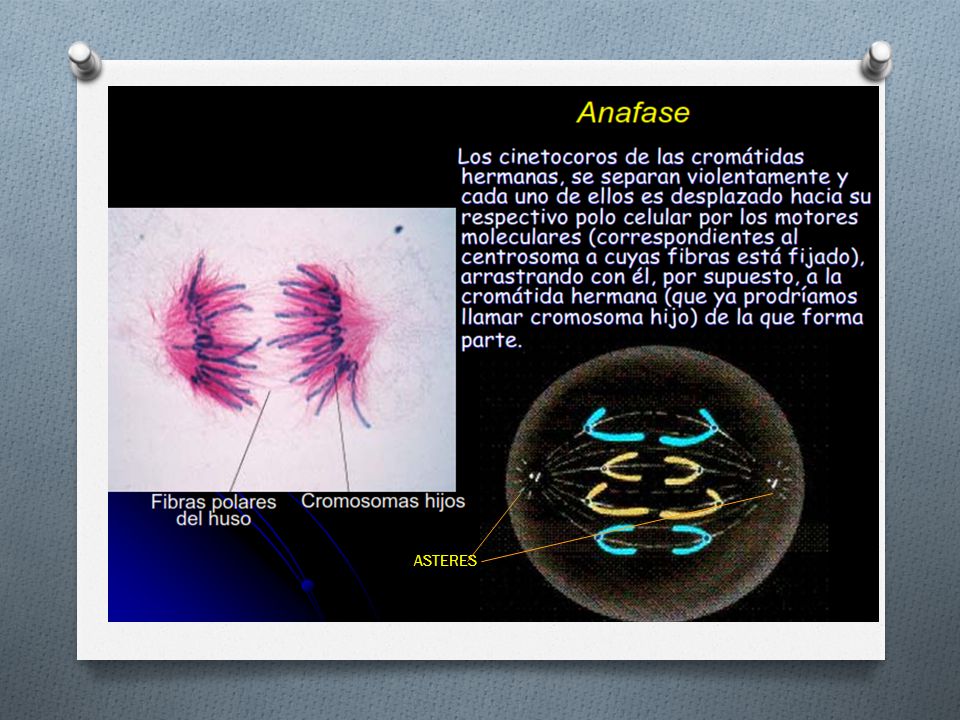 Anafase

Los cinetocoros de las cromátidas hermanas, se separan violentamente y cada uno de ellos es desplazado hacia su respectivo polo celular por los motores moleculares (correspondientes al centrosoma a cuyas fibras está fijado), arrastrando con él, por supuesto, a la cromátida hermana (que ya prodríamos llamar cromosoma hijo) de la que forma parte.

Fibras polares del huso

Cromosomas hijos

ASTERES